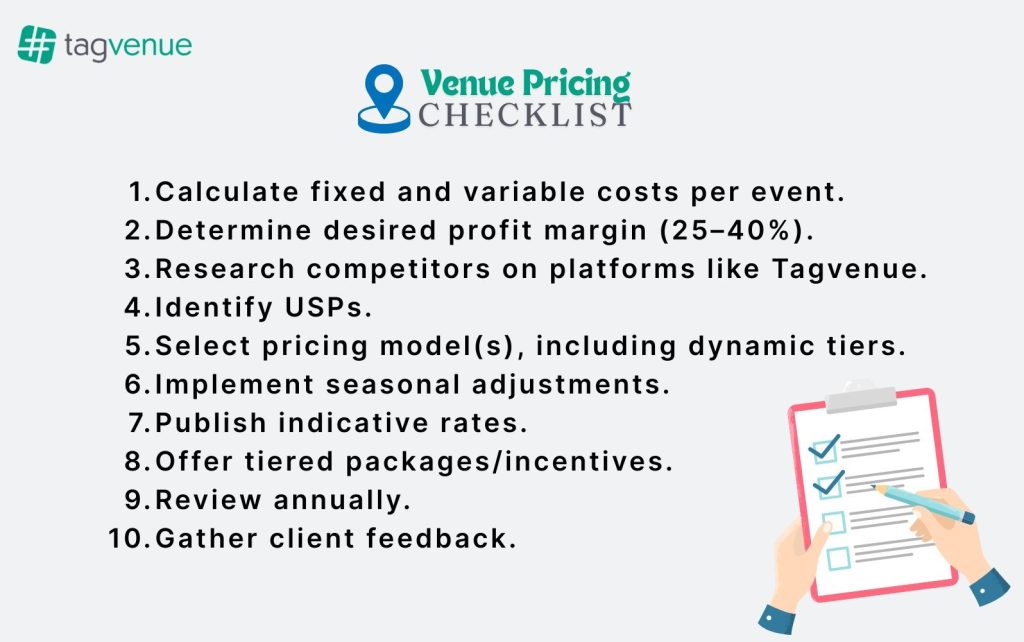 tagvenue

Venue Pricing
CHECKLIST

1. Calculate fixed and variable costs per event.
2. Determine desired profit margin (25–40%).
3. Research competitors on platforms like Tagvenue.
4. Identify USPs.
5. Select pricing model(s), including dynamic tiers.
6. Implement seasonal adjustments.
7. Publish indicative rates.
8. Offer tiered packages/incentives.
9. Review annually.
10. Gather client feedback.